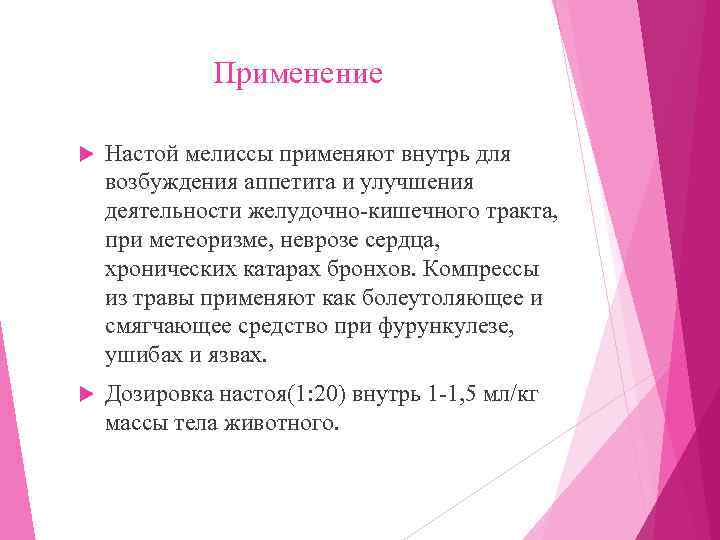 Применение

Настой мелиссы применяют внутрь для возбуждения аппетита и улучшения деятельности желудочно-кишечного тракта, при метеоризме, неврозе сердца, хронических катарах бронхов. Компрессы из травы применяют как болеутоляющее и смягчающее средство при фурункулезе, ушибах и язвах.

Дозировка настоя(1:20) внутрь 1-1,5 мл/кг массы тела животного.